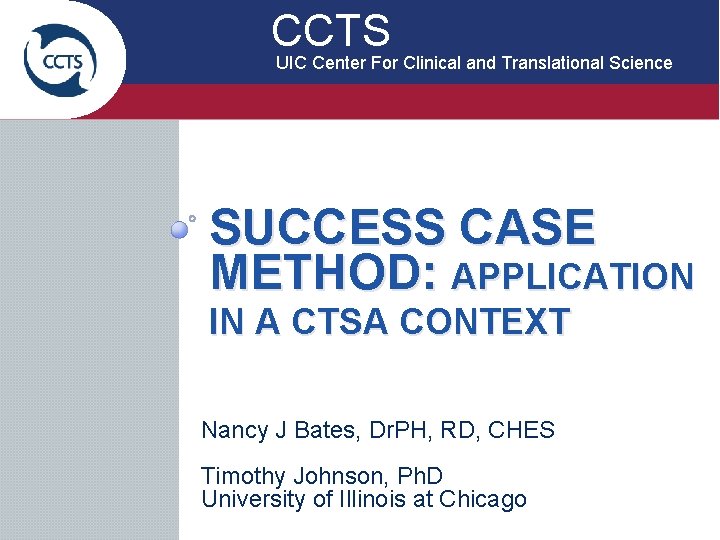 CCTS

CCTS
UIC Center For Clinical and Translational Science

SUCCESS CASE METHOD: APPLICATION IN A CTSA CONTEXT

Nancy J Bates, DrPH, RD, CHES

Timothy Johnson, PhD
University of Illinois at Chicago